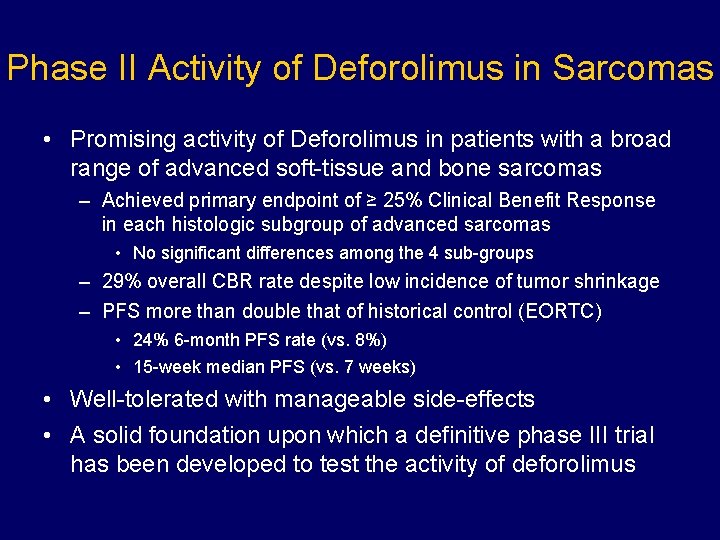 Phase II Activity of Deforolimus in Sarcomas

• Promising activity of Deforolimus in patients with a broad range of advanced soft-tissue and bone sarcomas
 – Achieved primary endpoint of ≥ 25% Clinical Benefit Response in each histologic subgroup of advanced sarcomas
 • No significant differences among the 4 sub-groups
 – 29% overall CBR rate despite low incidence of tumor shrinkage
 – PFS more than double that of historical control (EORTC)
 • 24% 6-month PFS rate (vs. 8%)
 • 15-week median PFS (vs. 7 weeks)
• Well-tolerated with manageable side-effects
• A solid foundation upon which a definitive phase III trial has been developed to test the activity of deforolimus